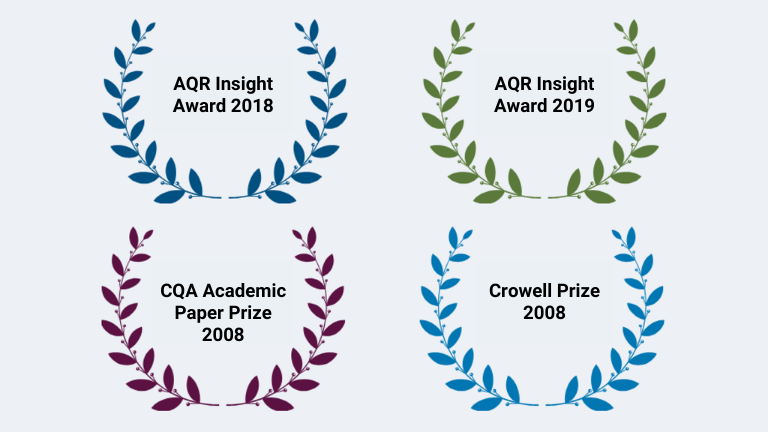 AQR Insight Award 2018

AQR Insight Award 2019

CQA Academic Paper Prize 2008

Crowell Prize 2008